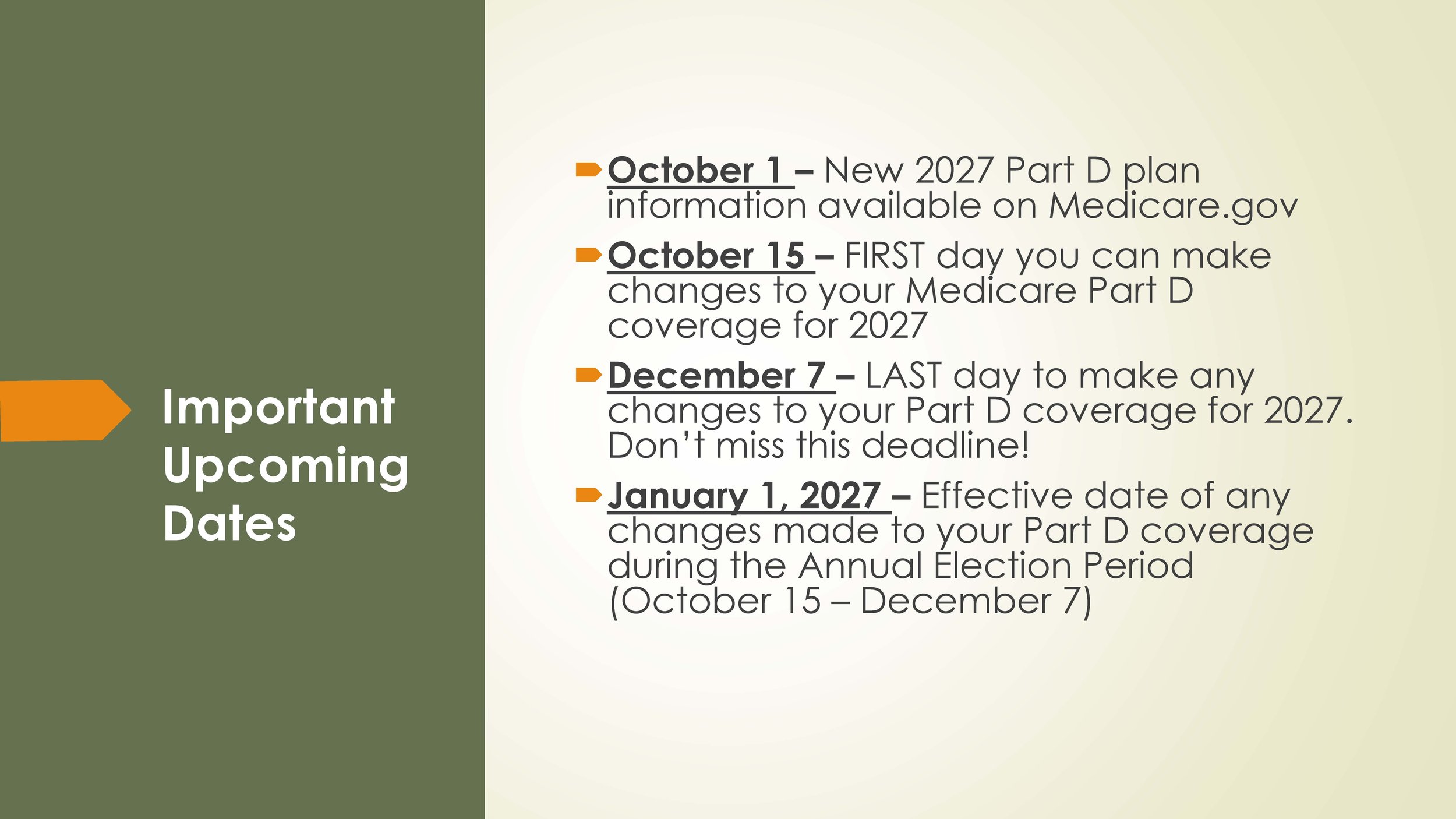 Important Upcoming Dates

October 1 – New 2027 Part D plan information available on Medicare.gov

October 15 – FIRST day you can make changes to your Medicare Part D coverage for 2027

December 7 – LAST day to make any changes to your Part D coverage for 2027. Don't miss this deadline!

January 1, 2027 – Effective date of any changes made to your Part D coverage during the Annual Election Period (October 15 – December 7)